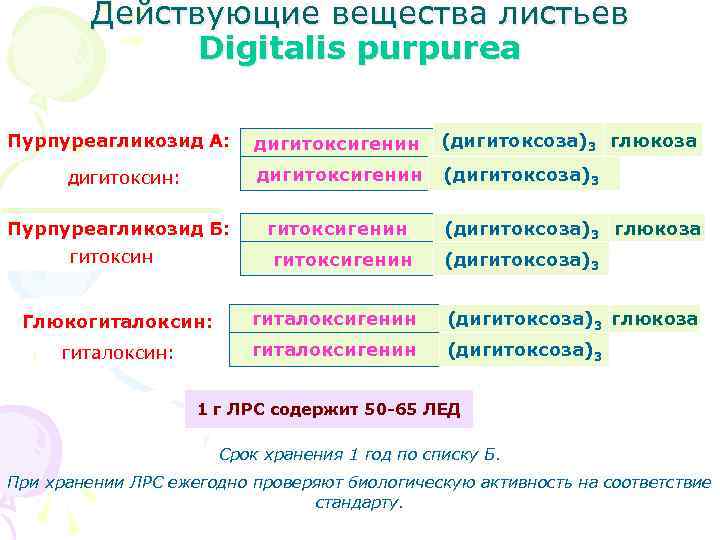 Действующие вещества листьев
Digitalis purpurea

Пурпуреагликозид А: дигитоксигенин (дигитоксоза)$_3$ глюкоза
дигитоксин: дигитоксигенин (дигитоксоза)$_3$

Пурпуреагликозид Б: гитоксигенин (дигитоксоза)$_3$ глюкоза
гитоксин гитоксигенин (дигитоксоза)$_3$

Глюкогиталоксин: гиталоксигенин (дигитоксоза)$_3$ глюкоза
гиталоксин: гиталоксигенин (дигитоксоза)$_3$

1 г ЛРС содержит 50-65 ЛЕД

Срок хранения 1 год по списку Б.

При хранении ЛРС ежегодно проверяют биологическую активность на соответствие стандарту.